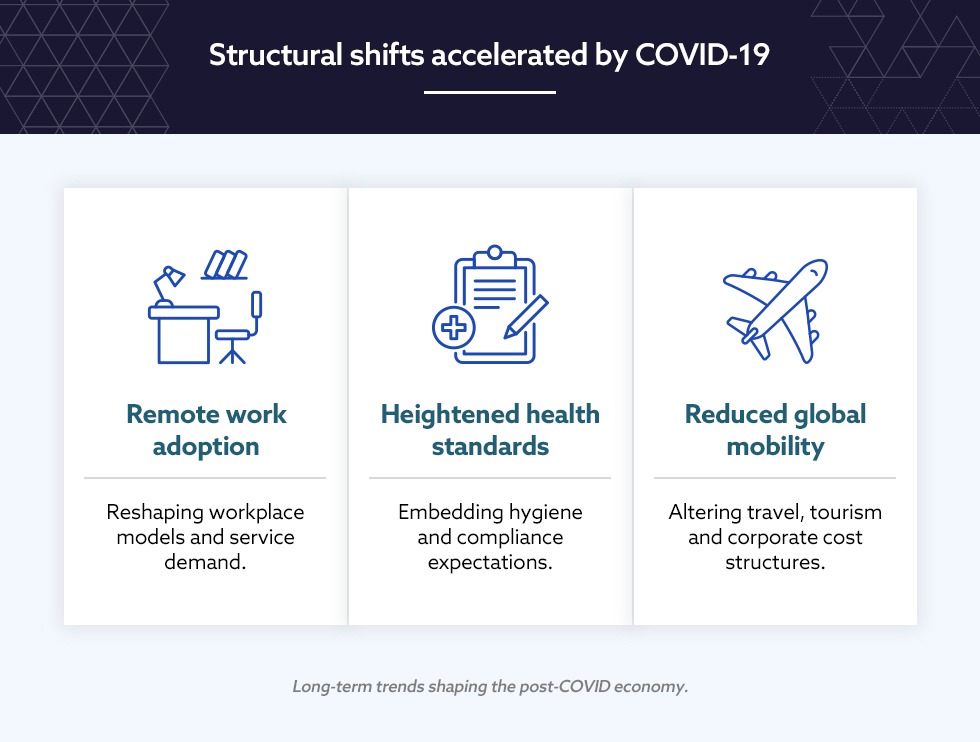 Structural shifts accelerated by COVID-19

Remote work adoption

Reshaping workplace models and service demand.

Heightened health standards

Embedding hygiene and compliance expectations.

Reduced global mobility

Altering travel, tourism and corporate cost structures.

Long-term trends shaping the post-COVID economy.